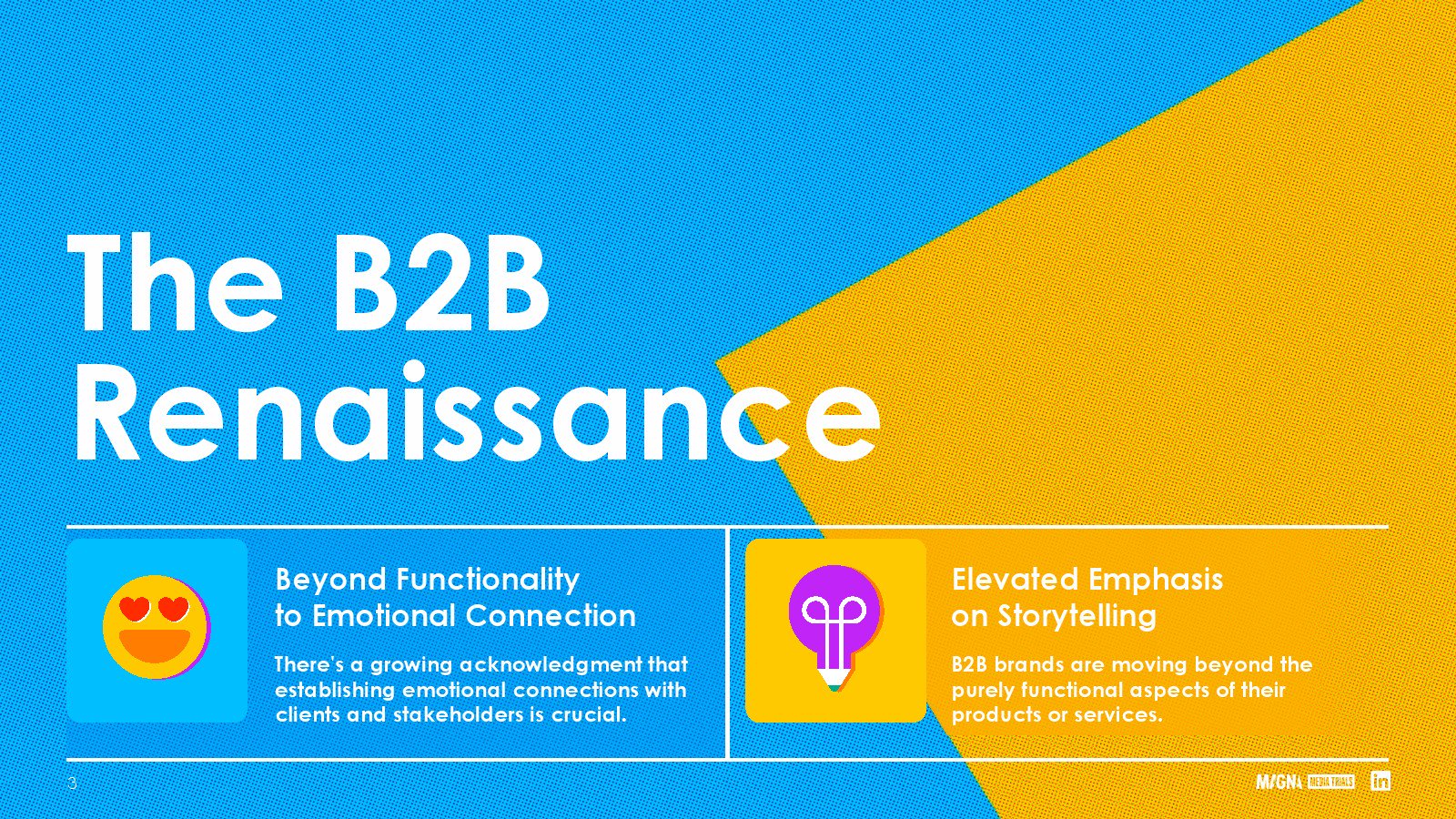 The B2B Renaissance

Beyond Functionality to Emotional Connection

There's a growing acknowledgment that establishing emotional connections with clients and stakeholders is crucial.

Elevated Emphasis on Storytelling

B2B brands are moving beyond the purely functional aspects of their products or services.

3

MAGNA MEDIA TRIALS in